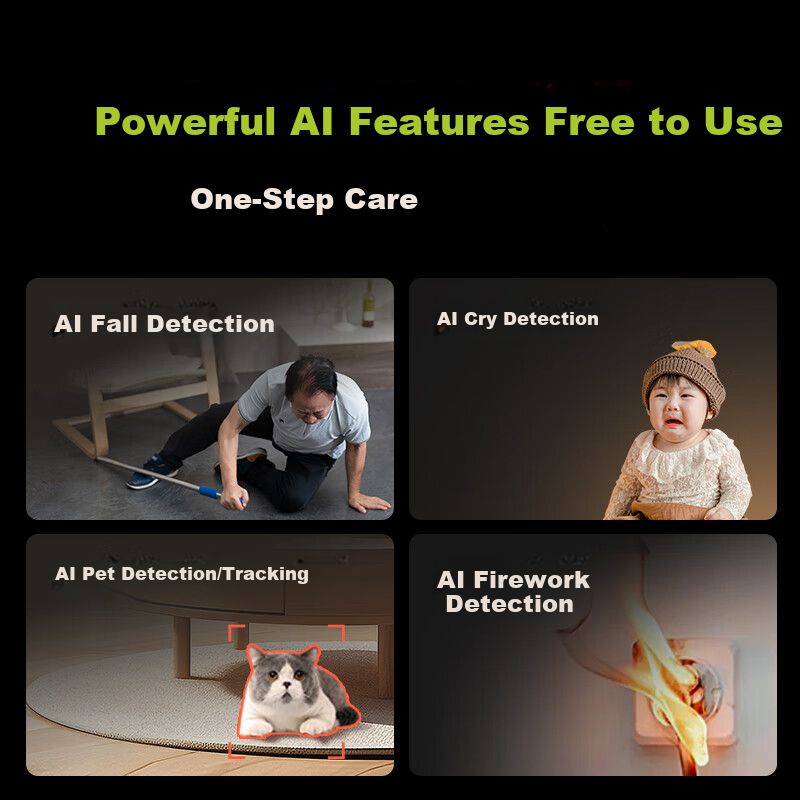 Powerful AI Features Free to Use

One-Step Care

AI Fall Detection

AI Cry Detection

AI Pet Detection/Tracking

AI Firework Detection